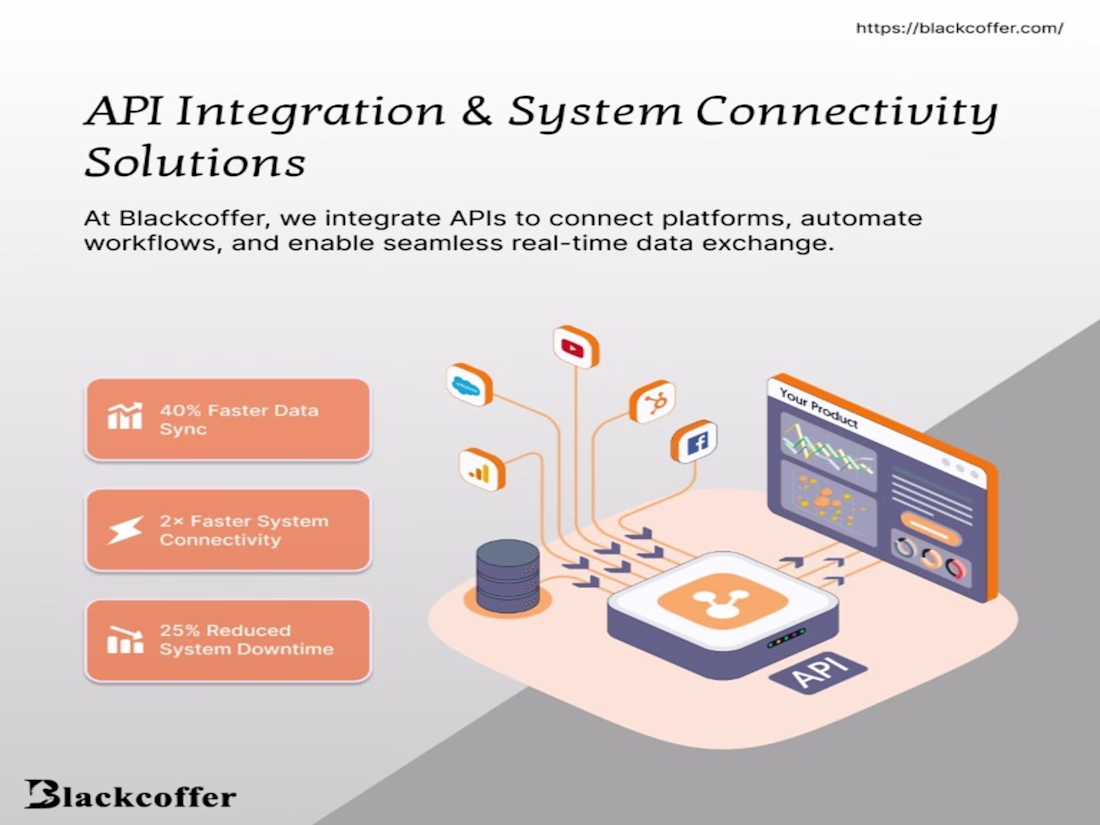 https://blackcoffer.com/

API Integration & System Connectivity Solutions

At Blackcoffer, we integrate APIs to connect platforms, automate workflows, and enable seamless real-time data exchange.

40% Faster Data Sync

2× Faster System Connectivity

25% Reduced System Downtime

Your Product

API

Blackcoffer